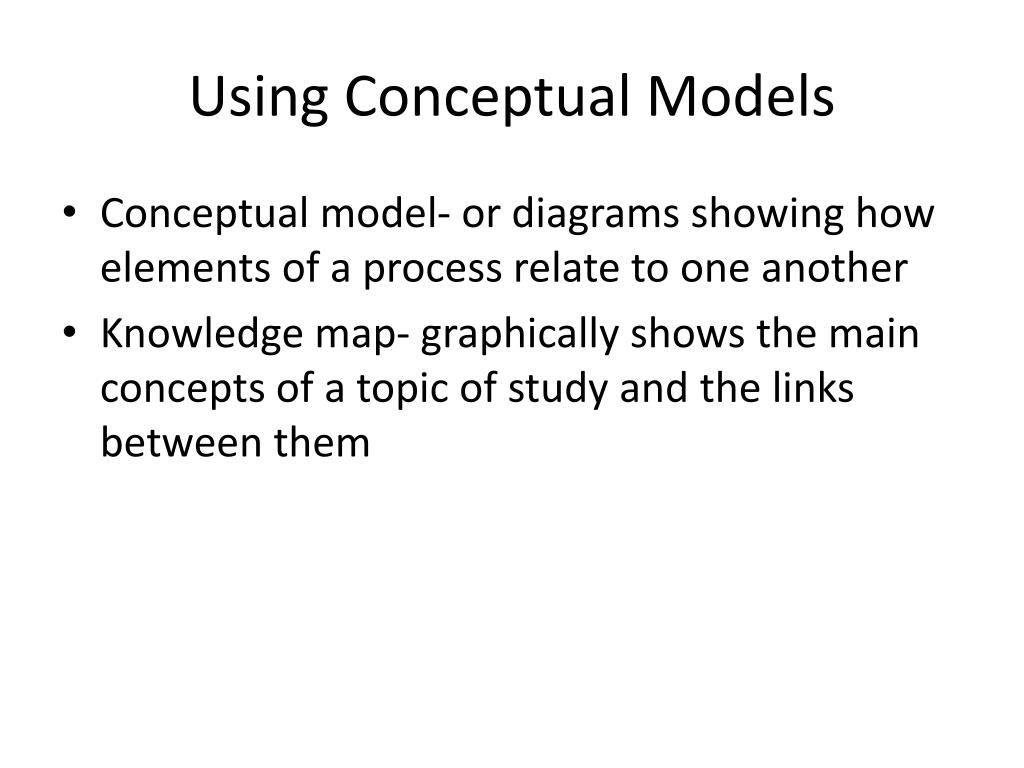 Using Conceptual Models

• Conceptual model- or diagrams showing how elements of a process relate to one another

• Knowledge map- graphically shows the main concepts of a topic of study and the links between them